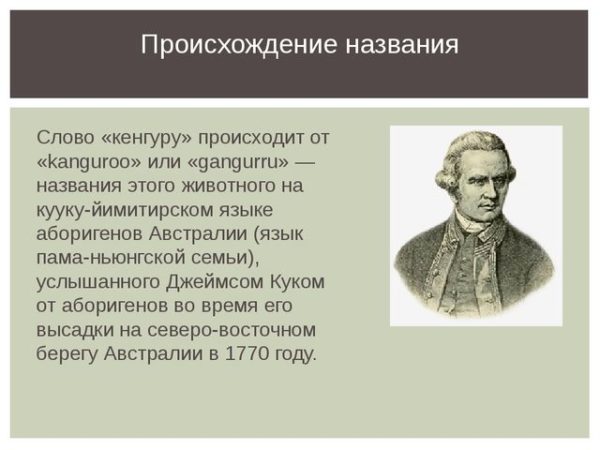 Происхождение названия

Слово «кенгуру» происходит от «kanguroo» или «gangurru» — названия этого животного на кууку-йимитирском языке аборигенов Австралии (язык пама-ньюнгской семьи), услышанного Джеймсом Куком от аборигенов во время его высадки на северо-восточном берегу Австралии в 1770 году.